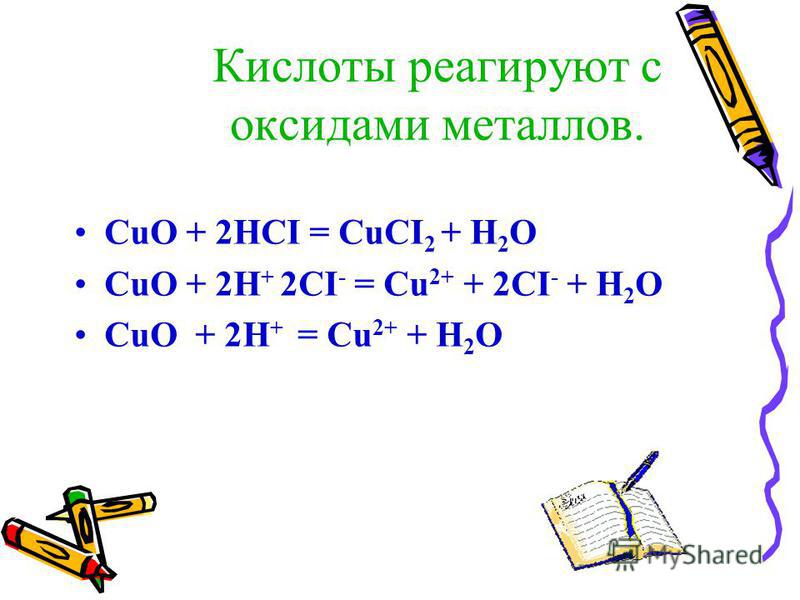 Кислоты реагируют с оксидами металлов.

• $CuO + 2HCI = CuCI_2 + H_2O$
• $CuO + 2H^+ 2CI^- = Cu^{2+} + 2CI^- + H_2O$
• $CuO + 2H^+ = Cu^{2+} + H_2O$

MyShared